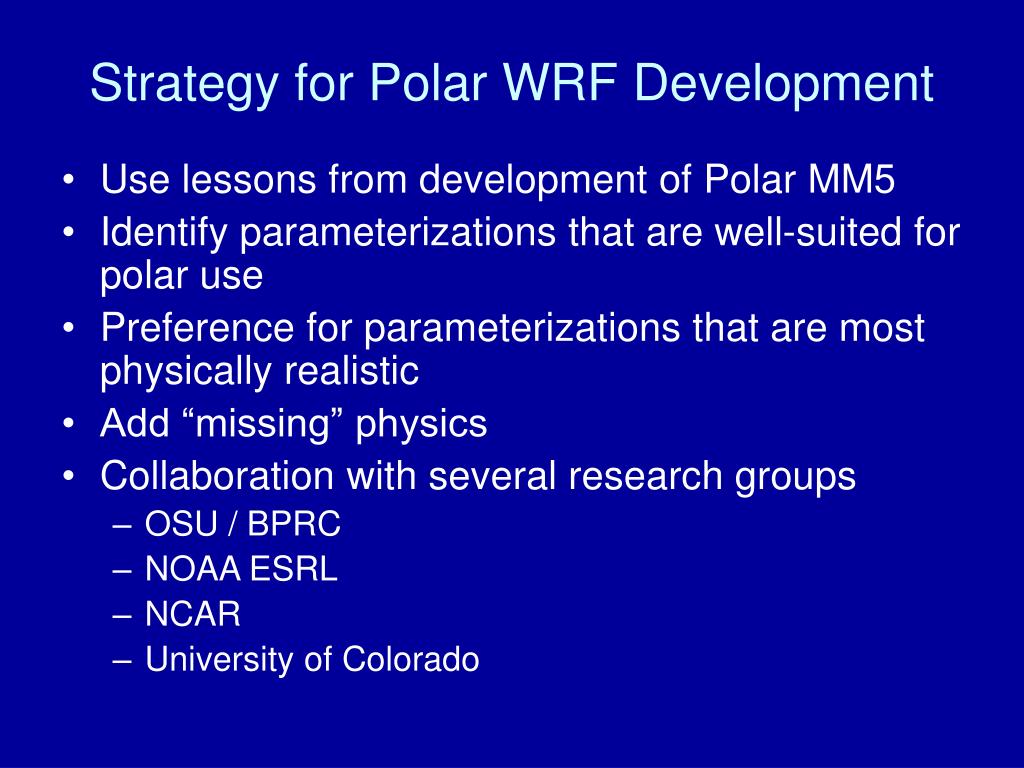 Strategy for Polar WRF Development

• Use lessons from development of Polar MM5
• Identify parameterizations that are well-suited for polar use
• Preference for parameterizations that are most physically realistic
• Add “missing” physics
• Collaboration with several research groups
– OSU / BPRC
– NOAA ESRL
– NCAR
– University of Colorado